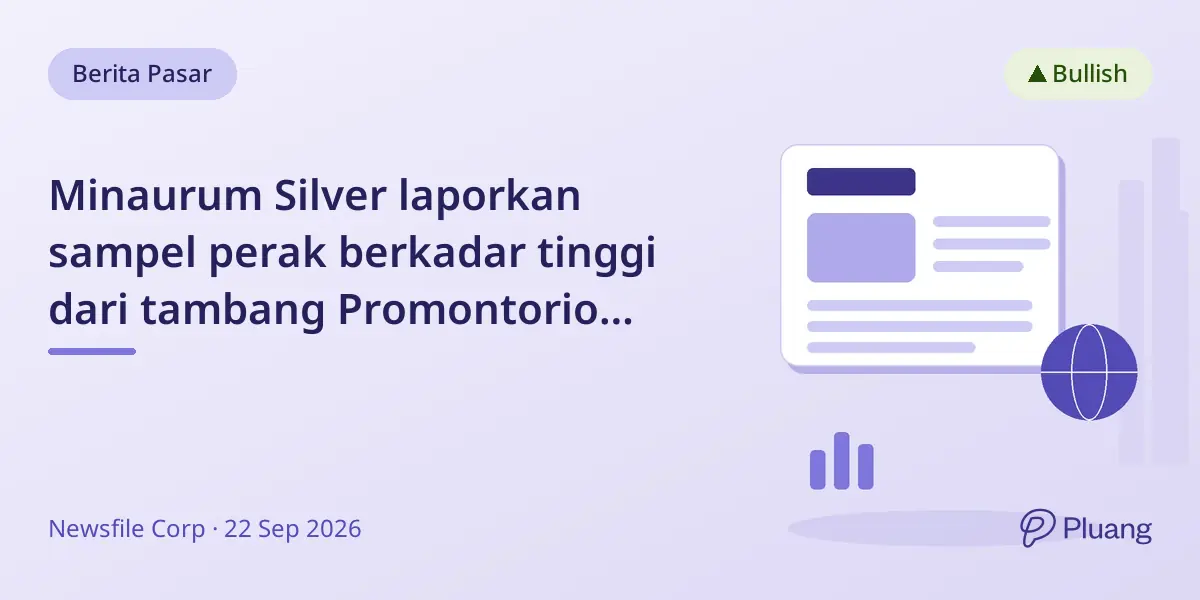 Berita Pasar

▲ Bullish

Minaurum Silver laporkan sampel perak berkadar tinggi dari tambang Promontorio...

Newsfile Corp · 22 Sep 2026

Pluang